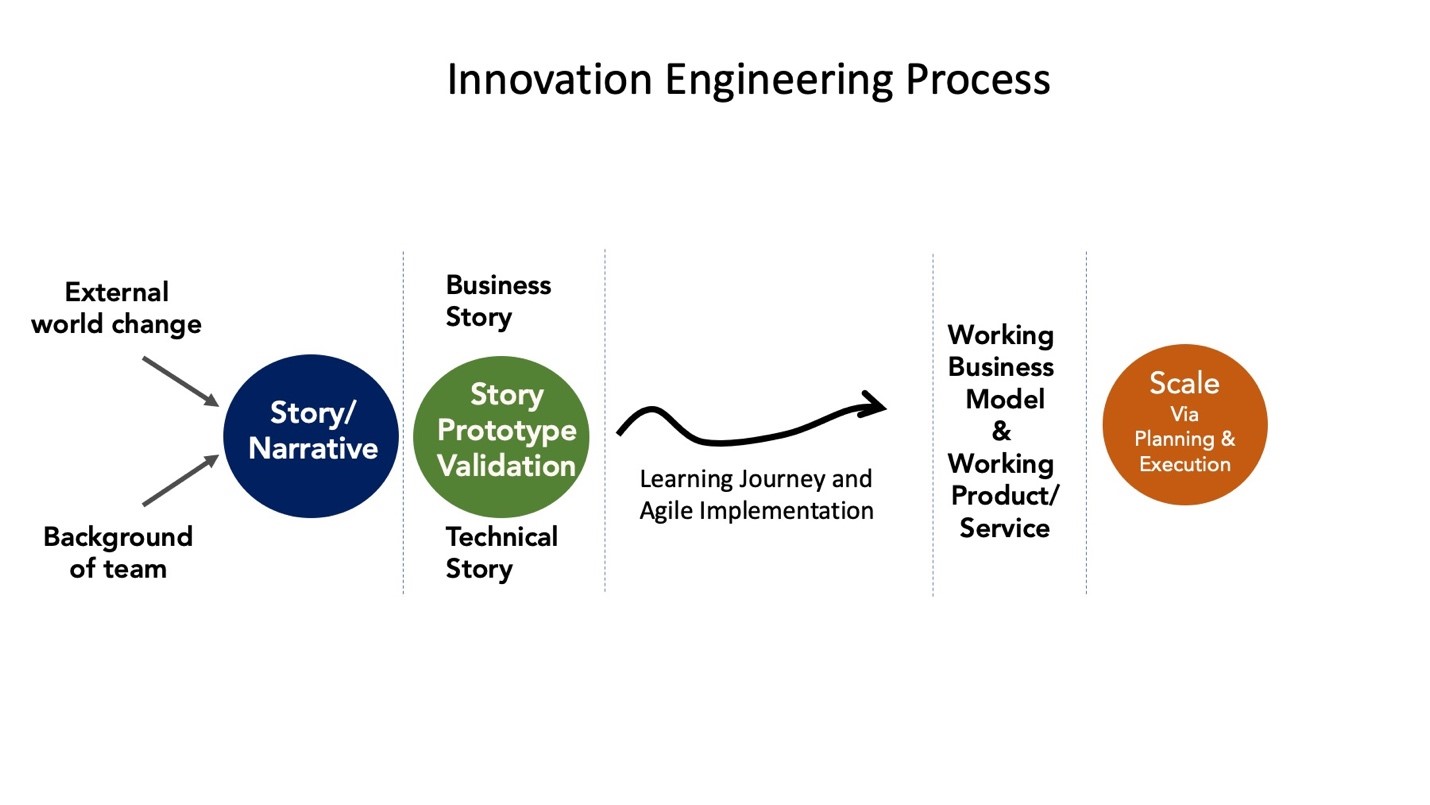 Innovation Engineering Process

External world change

Background of team

Story/ Narrative

Business Story

Story Prototype Validation

Technical Story

Learning Journey and Agile Implementation

Working Business Model & Working Product/ Service

Scale
Via Planning & Execution